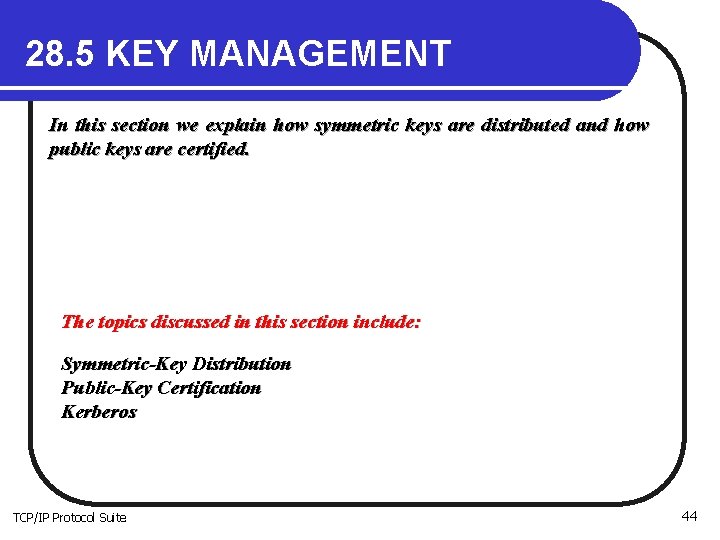 28.5 KEY MANAGEMENT

In this section we explain how symmetric keys are distributed and how public keys are certified.

The topics discussed in this section include:

Symmetric-Key Distribution
Public-Key Certification
Kerberos

TCP/IP Protocol Suite

44